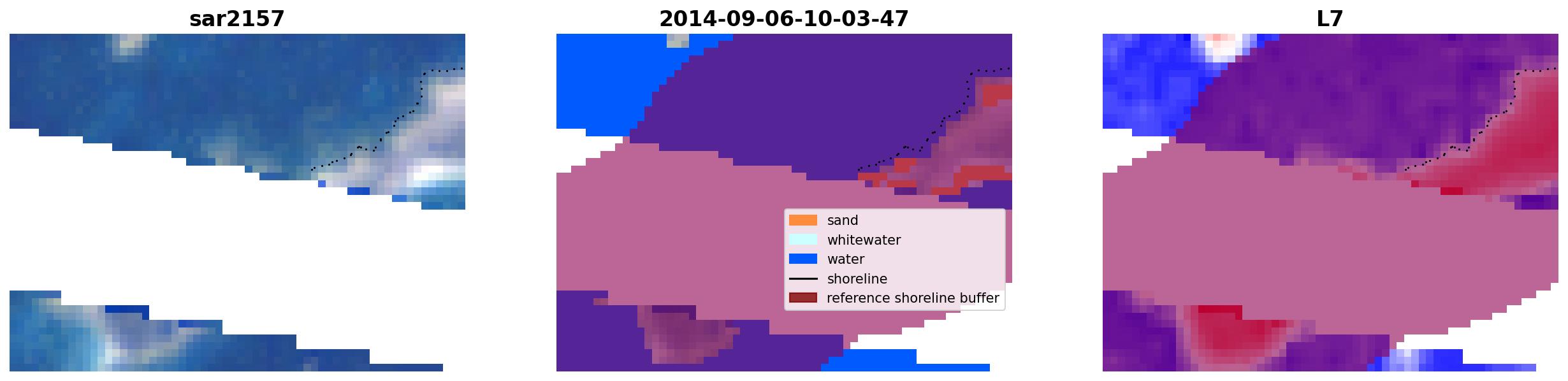 sar2157

2014-09-06-10-03-47

sand
whitewater
water
shoreline
reference shoreline buffer

L7